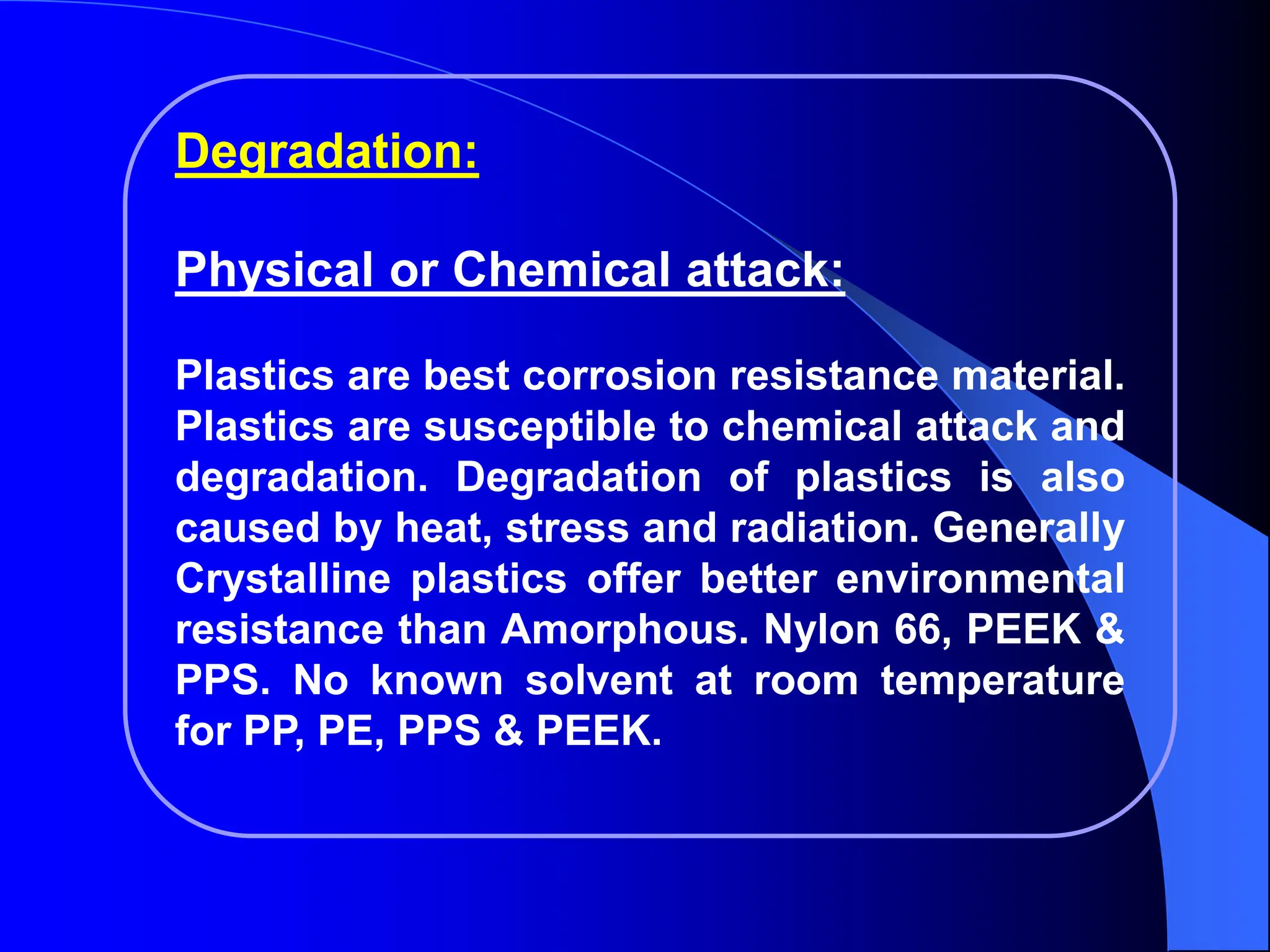 Degradation:

Physical or Chemical attack:

Plastics are best corrosion resistance material. Plastics are susceptible to chemical attack and degradation. Degradation of plastics is also caused by heat, stress and radiation. Generally Crystalline plastics offer better environmental resistance than Amorphous. Nylon 66, PEEK & PPS. No known solvent at room temperature for PP, PE, PPS & PEEK.